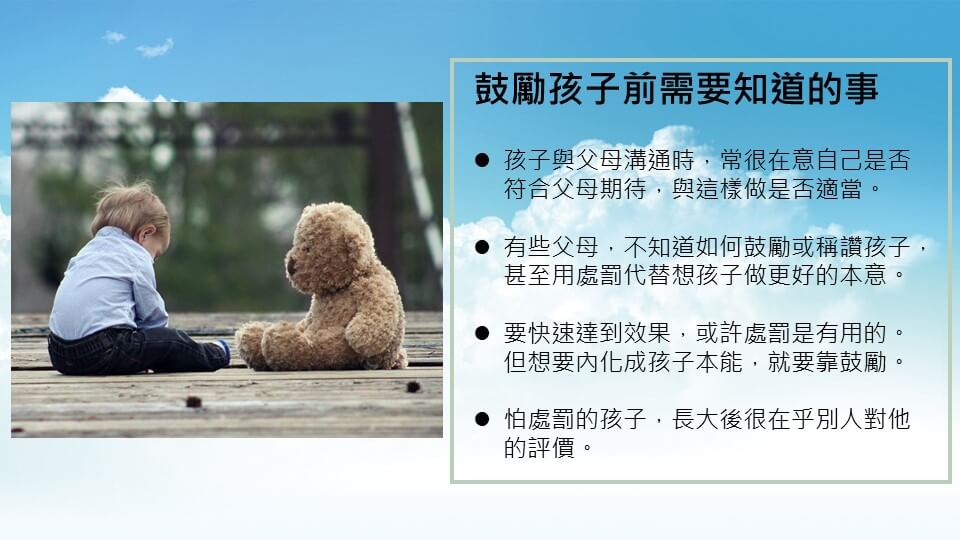 鼓勵孩子前需要知道的事

● 孩子與父母溝通時，常很在意自己是否符合父母期待，與這樣做是否適當。

● 有些父母，不知道如何鼓勵或稱讚孩子，甚至用處罰代替想孩子做更好的本意。

● 要快速達到效果，或許處罰是有用的。但想要內化成孩子本能，就要靠鼓勵。

● 怕處罰的孩子，長大後很在乎別人對他的評價。